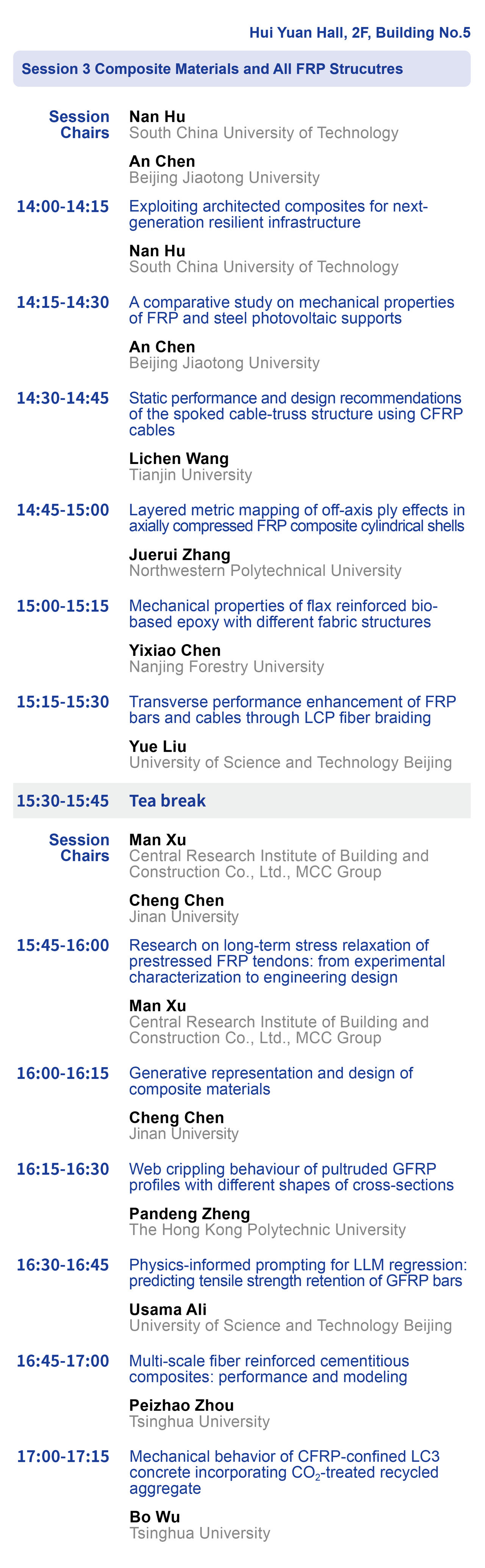 Hui Yuan Hall, 2F, Building No.5

Session 3 Composite Materials and All FRP Strucutres

Session Chairs

Nan Hu
South China University of Technology

An Chen
Beijing Jiaotong University

14:00-14:15
Exploiting architected composites for next-generation resilient infrastructure

Nan Hu
South China University of Technology

14:15-14:30
A comparative study on mechanical properties of FRP and steel photovoltaic supports

An Chen
Beijing Jiaotong University

14:30-14:45
Static performance and design recommendations of the spoked cable-truss structure using CFRP cables

Lichen Wang
Tianjin University

14:45-15:00
Layered metric mapping of off-axis ply effects in axially compressed FRP composite cylindrical shells

Juerui Zhang
Northwestern Polytechnical University

15:00-15:15
Mechanical properties of flax reinforced bio-based epoxy with different fabric structures

Yixiao Chen
Nanjing Forestry University

15:15-15:30
Transverse performance enhancement of FRP bars and cables through LCP fiber braiding

Yue Liu
University of Science and Technology Beijing

15:30-15:45
Tea break

Session Chairs

Man Xu
Central Research Institute of Building and Construction Co., Ltd., MCC Group

Cheng Chen
Jinan University

15:45-16:00
Research on long-term stress relaxation of prestressed FRP tendons: from experimental characterization to engineering design

Man Xu
Central Research Institute of Building and Construction Co., Ltd., MCC Group

16:00-16:15
Generative representation and design of composite materials

Cheng Chen
Jinan University

16:15-16:30
Web crippling behaviour of pultruded GFRP profiles with different shapes of cross-sections

Pandeng Zheng
The Hong Kong Polytechnic University

16:30-16:45
Physics-informed prompting for LLM regression: predicting tensile strength retention of GFRP bars

Usama Ali
University of Science and Technology Beijing

16:45-17:00
Multi-scale fiber reinforced cementitious composites: performance and modeling

Peizhao Zhou
Tsinghua University

17:00-17:15
Mechanical behavior of CFRP-confined LC3 concrete incorporating $CO_2$-treated recycled aggregate

Bo Wu
Tsinghua University